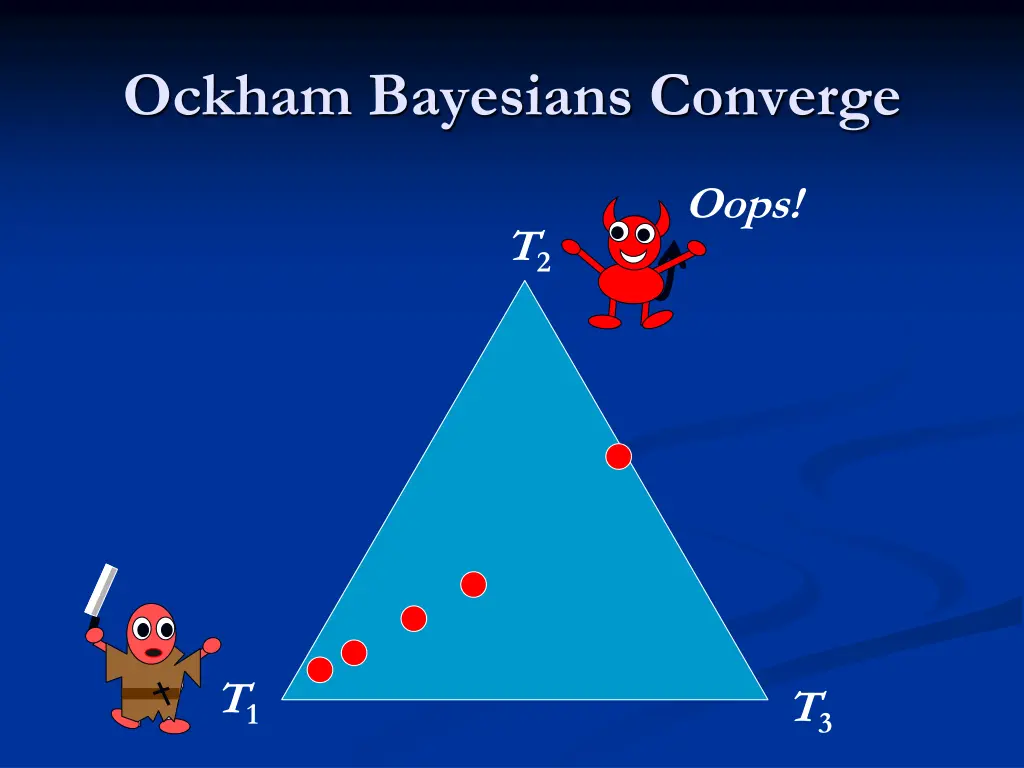 Ockham Bayesians Converge

Oops!

$T_2$

$T_1$

$T_3$